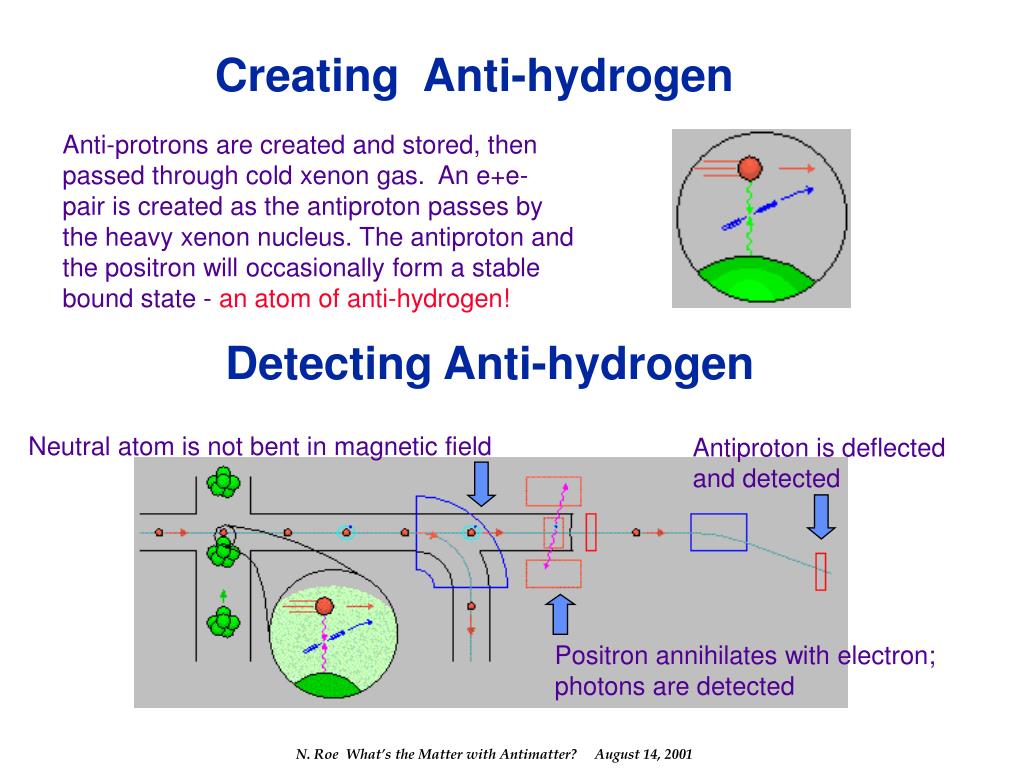 Creating Anti-hydrogen

Anti-protrons are created and stored, then passed through cold xenon gas. An e+e- pair is created as the antiproton passes by the heavy xenon nucleus. The antiproton and the positron will occasionally form a stable bound state - an atom of anti-hydrogen!

Detecting Anti-hydrogen

Neutral atom is not bent in magnetic field

Antiproton is deflected and detected

Positron annihilates with electron; photons are detected

N. Roe What's the Matter with Antimatter? August 14, 2001